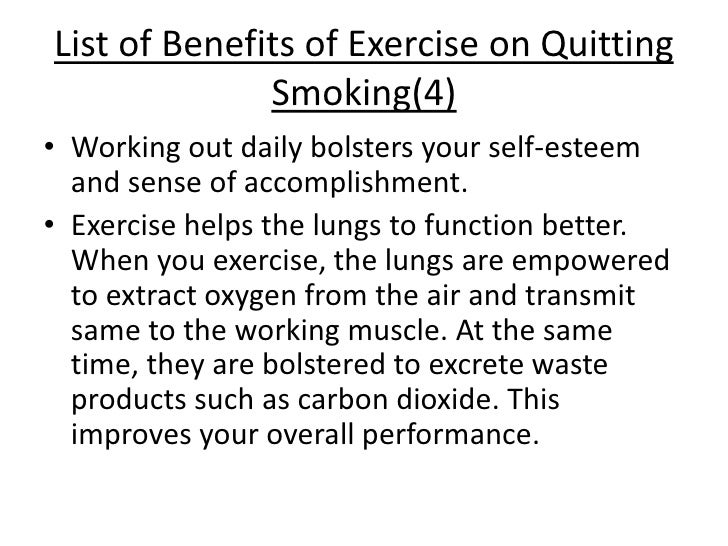 List of Benefits of Exercise on Quitting Smoking(4)

• Working out daily bolsters your self-esteem and sense of accomplishment.

• Exercise helps the lungs to function better. When you exercise, the lungs are empowered to extract oxygen from the air and transmit same to the working muscle. At the same time, they are bolstered to excrete waste products such as carbon dioxide. This improves your overall performance.